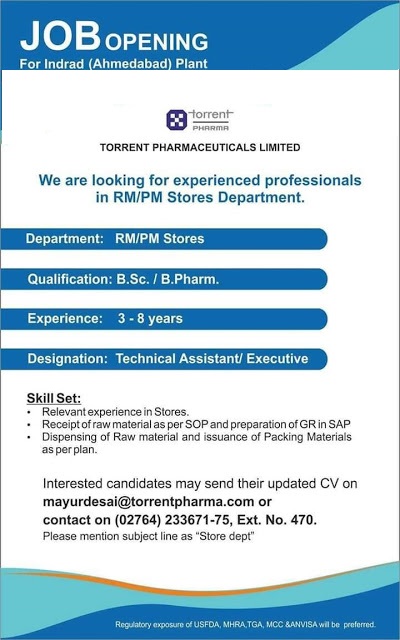 JOB OPENING
For Indrad (Ahmedabad) Plant

torrent PHARMA

TORRENT PHARMACEUTICALS LIMITED

We are looking for experienced professionals in RM/PM Stores Department.

Department: RM/PM Stores

Qualification: B.Sc. / B.Pharm.

Experience: 3 - 8 years

Designation: Technical Assistant/ Executive

Skill Set:
• Relevant experience in Stores.
• Receipt of raw material as per SOP and preparation of GR in SAP
• Dispensing of Raw material and issuance of Packing Materials as per plan.

Interested candidates may send their updated CV on mayurdesai@torrentpharma.com or contact on (02764) 233671-75, Ext. No. 470.
Please mention subject line as "Store dept"

Regulatory exposure of USFDA, MHRA,TGA, MCC &ANVISA will be preferred.